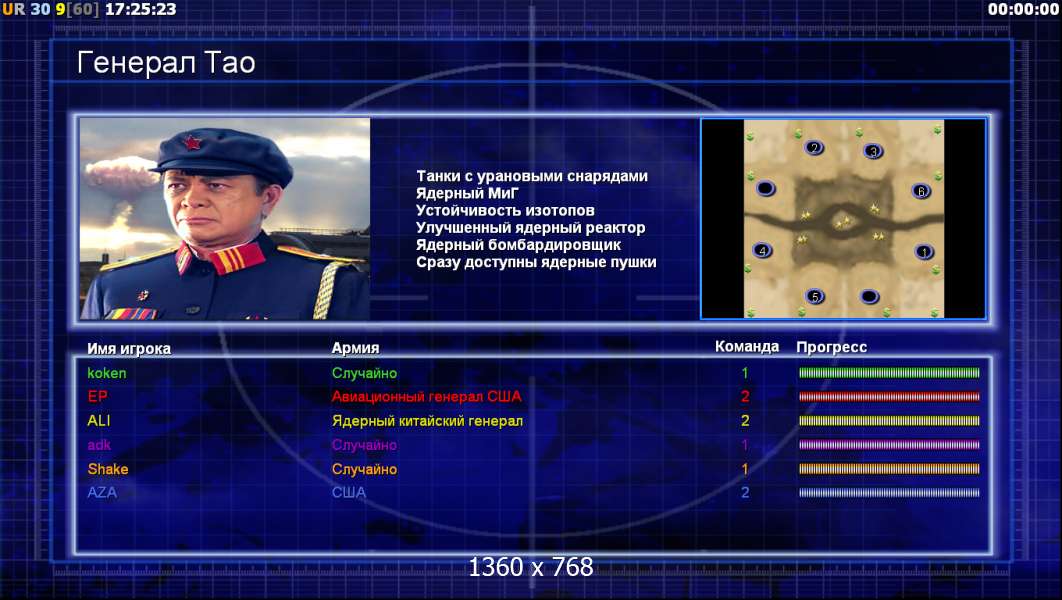 UR 30 9[60] 17:25:23

00:00:00

Генерал Тао

Танки с урановыми снарядами
Ядерный МиГ
Устойчивость изотопов
Улучшенный ядерный реактор
Ядерный бомбардировщик
Сразу доступны ядерные пушки

2 3 6 4 1 5

| Имя игрока | Армия | Команда | Прогресс |
|---|---|---|---|
| koken | Случайно | 1 | |
| EP | Авиационный генерал США | 2 | |
| ALI | Ядерный китайский генерал | 2 | |
| adk | Случайно | 1 | |
| Shake | Случайно | 1 | |
| AZA | США | 2 | |

1360 x 768